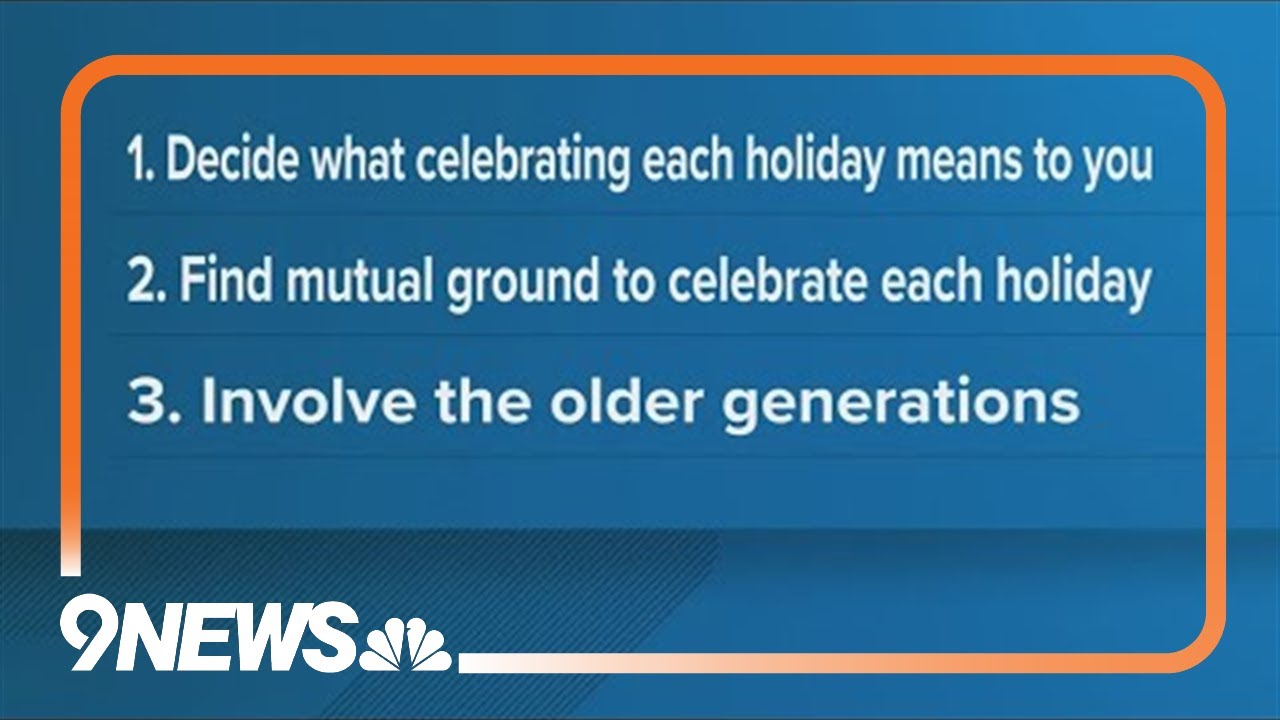 1. Decide what celebrating each holiday means to you

2. Find mutual ground to celebrate each holiday

3. Involve the older generations

9NEWS